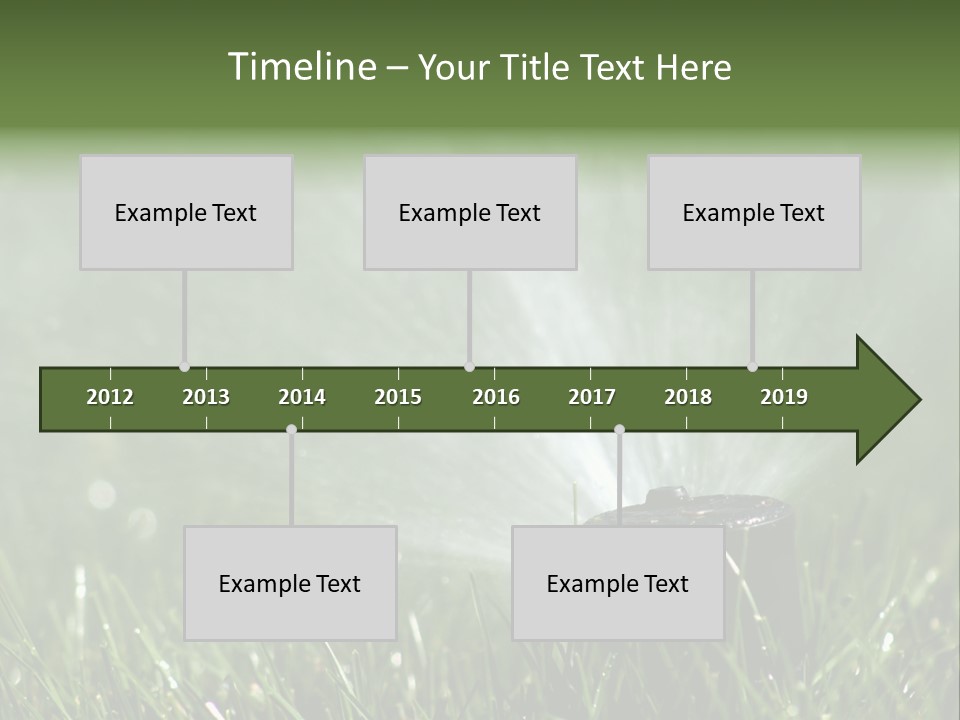 Timeline – Your Title Text Here

Example Text

Example Text

Example Text

2012 2013 2014 2015 2016 2017 2018 2019

Example Text

Example Text